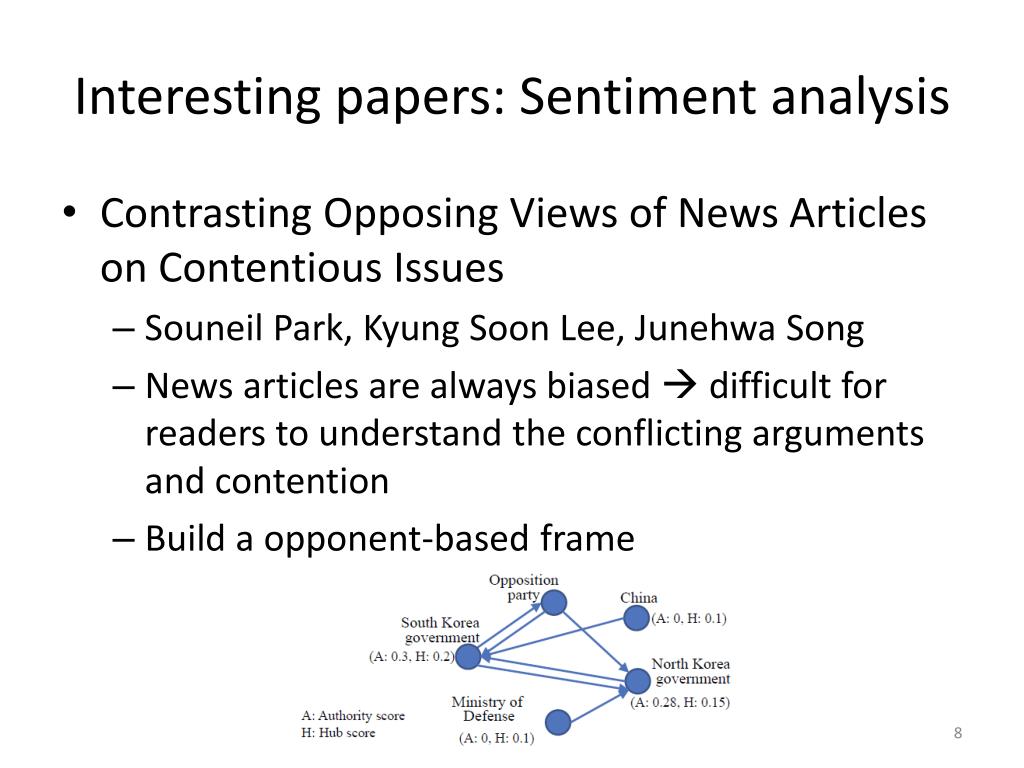 Interesting papers: Sentiment analysis

• Contrasting Opposing Views of News Articles on Contentious Issues
– Souneil Park, Kyung Soon Lee, Junehwa Song
– News articles are always biased → difficult for readers to understand the conflicting arguments and contention
– Build a opponent-based frame

Opposition party
China
(A: 0, H: 0.1)
South Korea government
(A: 0.3, H: 0.2)
North Korea government
(A: 0.28, H: 0.15)
Ministry of Defense
(A: 0, H: 0.1)
A: Authority score
H: Hub score

8